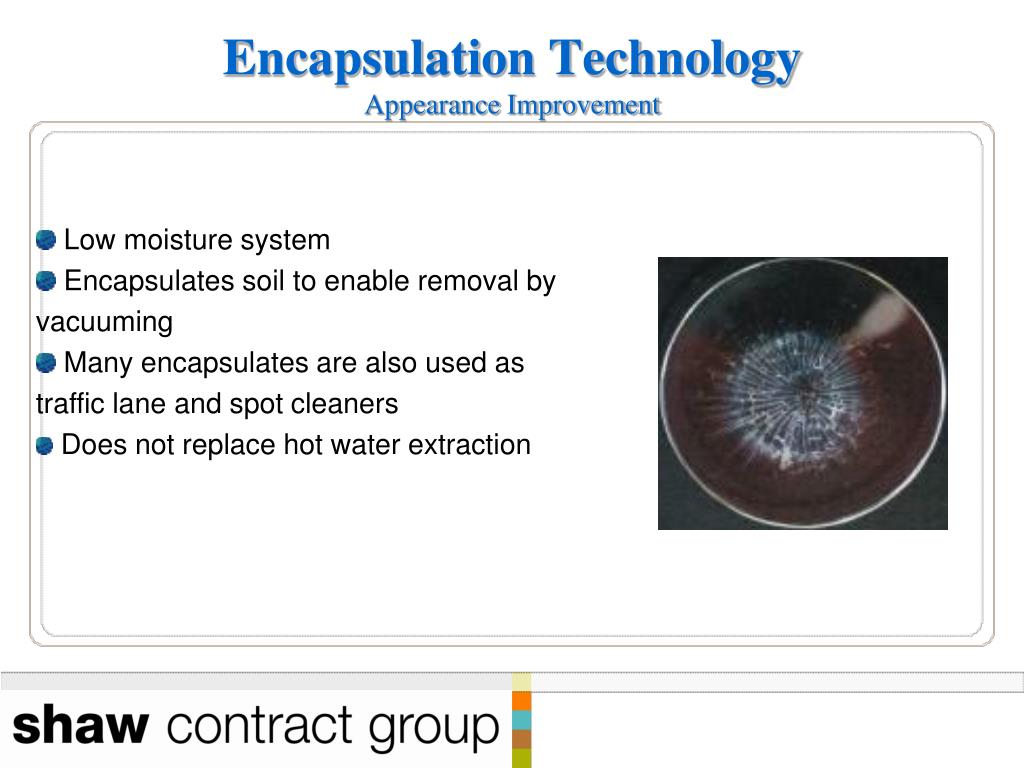 Encapsulation Technology
Appearance Improvement

Low moisture system
Encapsulates soil to enable removal by vacuuming
Many encapsulates are also used as traffic lane and spot cleaners
Does not replace hot water extraction

shaw contract group